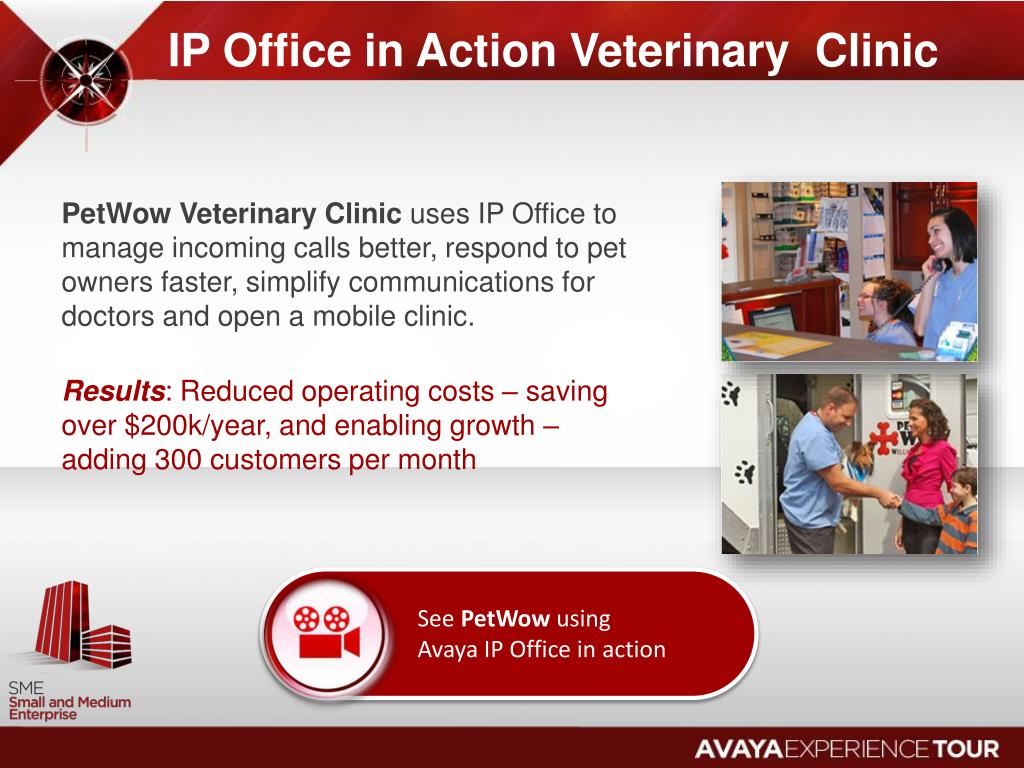 IP Office in Action Veterinary Clinic

PetWow Veterinary Clinic uses IP Office to manage incoming calls better, respond to pet owners faster, simplify communications for doctors and open a mobile clinic.

Results: Reduced operating costs – saving over $200k/year, and enabling growth – adding 300 customers per month

See PetWow using Avaya IP Office in action

SME
Small and Medium Enterprise

AVAYA EXPERIENCE TOUR